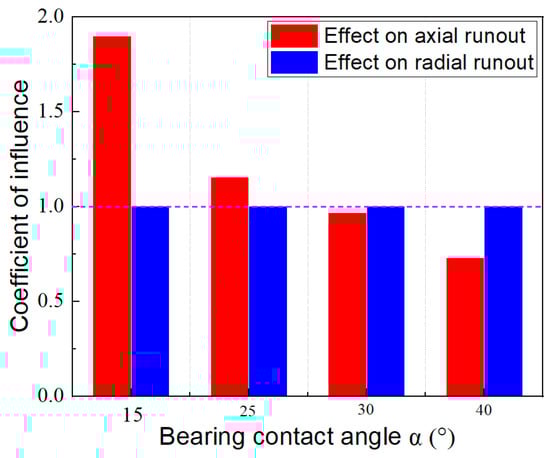 Effect on axial runout
Effect on radial runout

Coefficient of influence

2.0
1.5
1.0
0.5
0.0

15
25
30
40

Bearing contact angle α (°)